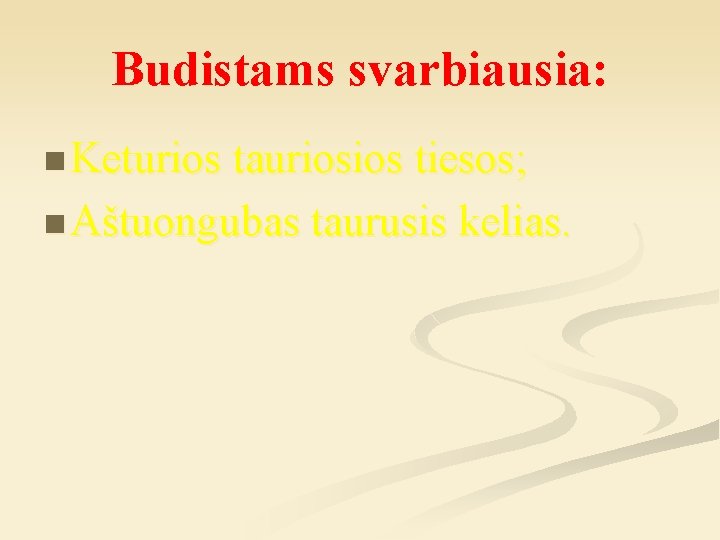 Budistams svarbiausia:

Keturios tauriosios tiesos;
Aštuongubas taurusis kelias.